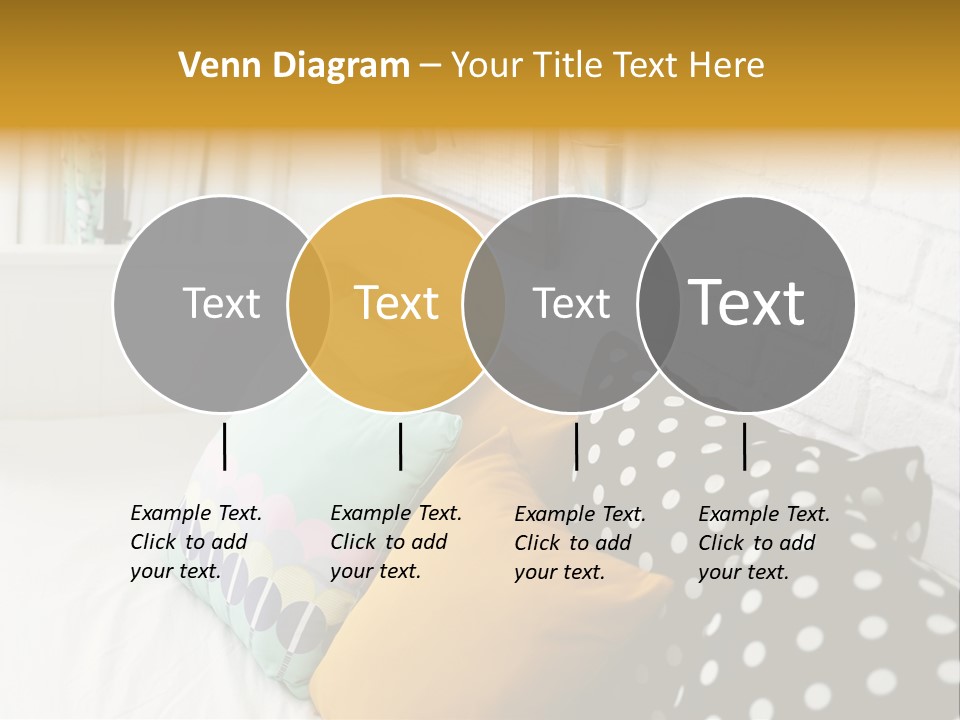 Venn Diagram – Your Title Text Here

Text

Text

Text

Text

Example Text. Click to add your text.

Example Text. Click to add your text.

Example Text. Click to add your text.

Example Text. Click to add your text.